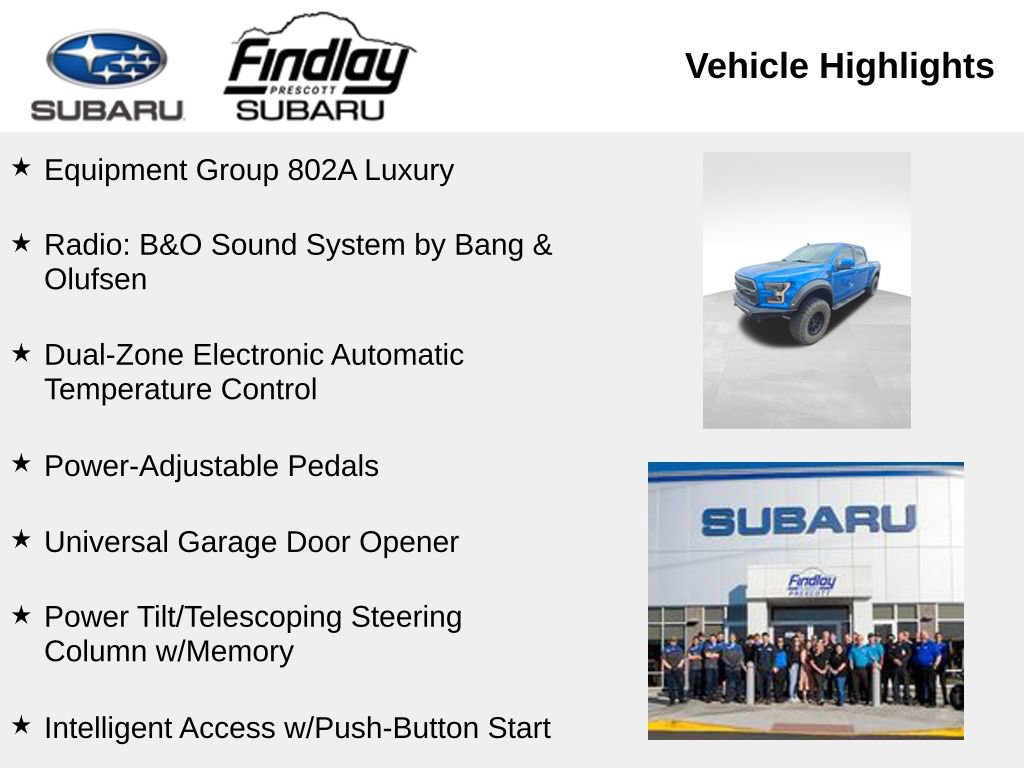 SUBARU

Findlay PRESCOTT SUBARU

Vehicle Highlights

★ Equipment Group 802A Luxury

★ Radio: B&O Sound System by Bang & Olufsen

★ Dual-Zone Electronic Automatic Temperature Control

★ Power-Adjustable Pedals

★ Universal Garage Door Opener

★ Power Tilt/Telescoping Steering Column w/Memory

★ Intelligent Access w/Push-Button Start

SUBARU

Findlay PRESCOTT